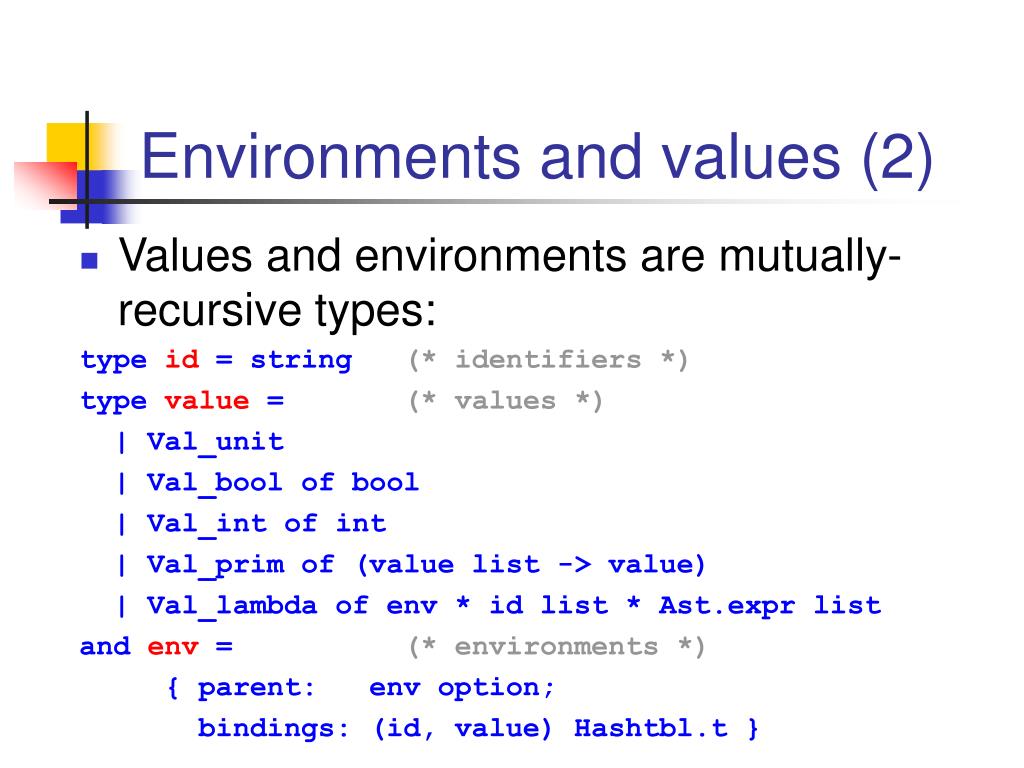 Environments and values (2)

Values and environments are mutually-recursive types:

type id = string (* identifiers *)
type value = (* values *)
| Val_unit
| Val_bool of bool
| Val_int of int
| Val_prim of (value list -> value)
| Val_lambda of env * id list * Ast.expr list
and env = (* environments *)
{ parent: env option;
bindings: (id, value) Hashtbl.t }